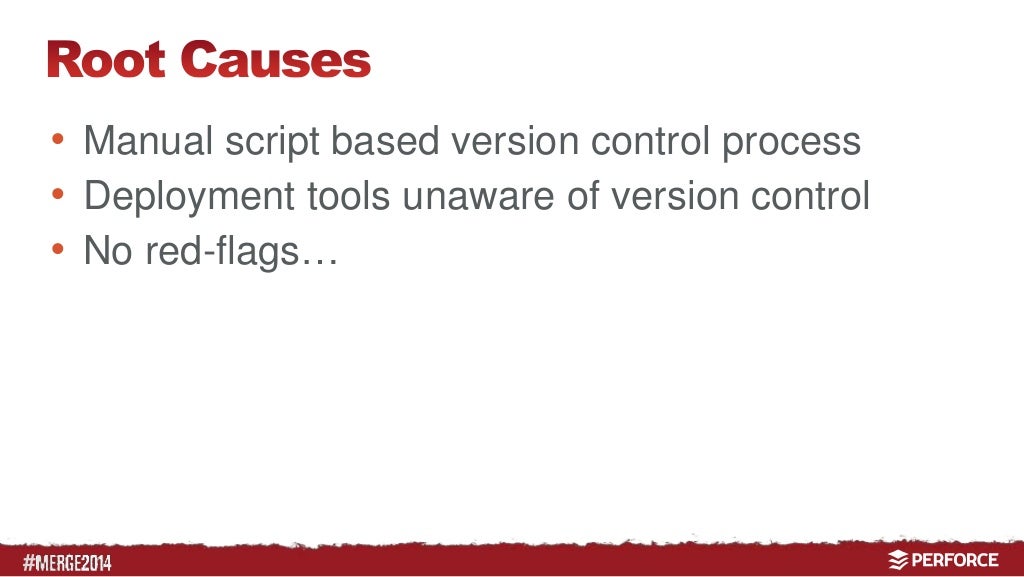 Root Causes

• Manual script based version control process
• Deployment tools unaware of version control
• No red-flags…

#MERGE2014

PERFORCE